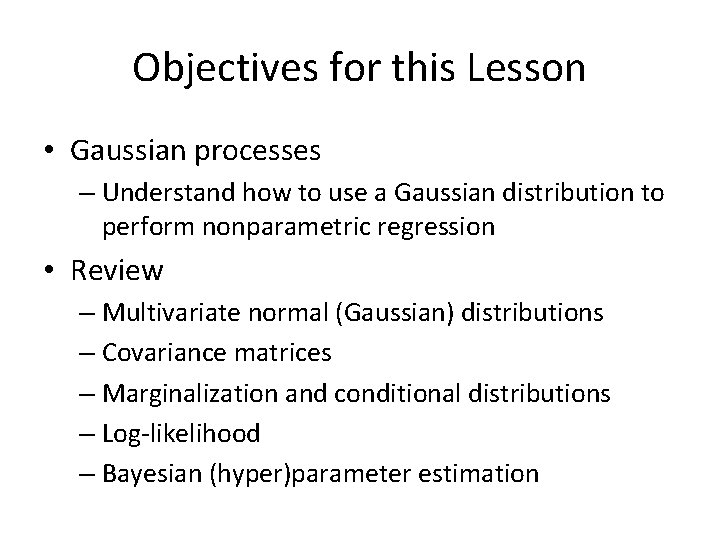 Objectives for this Lesson

• Gaussian processes
  – Understand how to use a Gaussian distribution to perform nonparametric regression
• Review
  – Multivariate normal (Gaussian) distributions
  – Covariance matrices
  – Marginalization and conditional distributions
  – Log-likelihood
  – Bayesian (hyper)parameter estimation